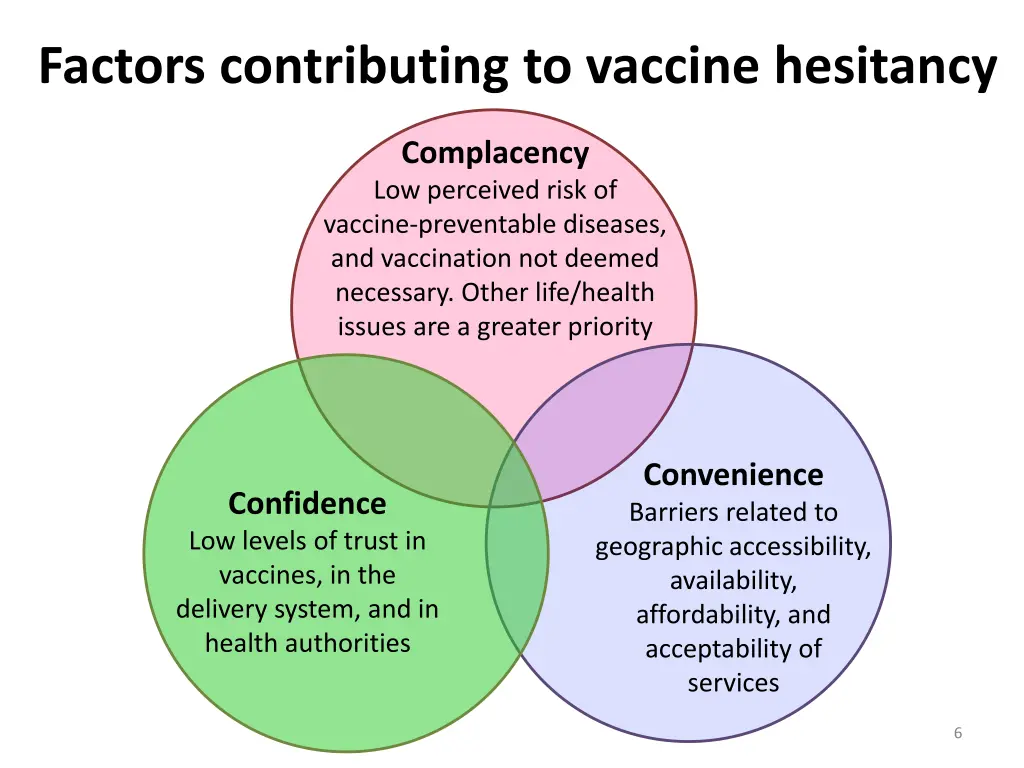 Factors contributing to vaccine hesitancy

Complacency
Low perceived risk of vaccine-preventable diseases, and vaccination not deemed necessary. Other life/health issues are a greater priority

Confidence
Low levels of trust in vaccines, in the delivery system, and in health authorities

Convenience
Barriers related to geographic accessibility, availability, affordability, and acceptability of services

6